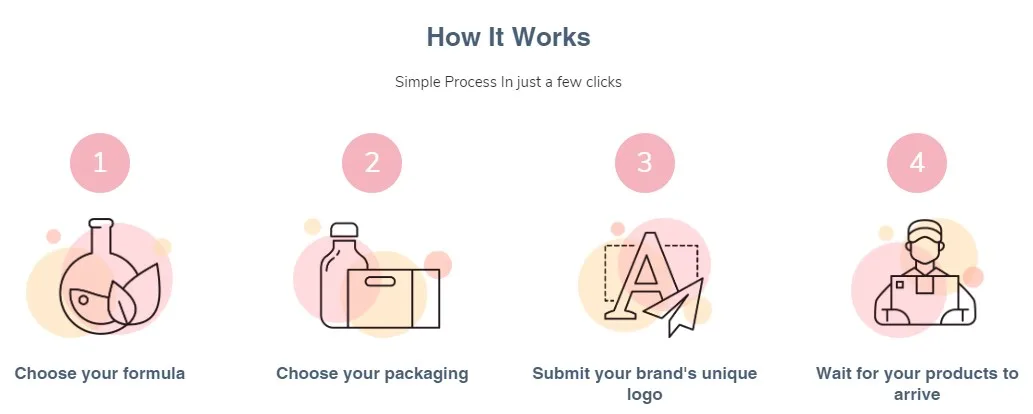 How It Works

Simple Process In just a few clicks

1

Choose your formula

2

Choose your packaging

3

Submit your brand's unique logo

4

Wait for your products to arrive